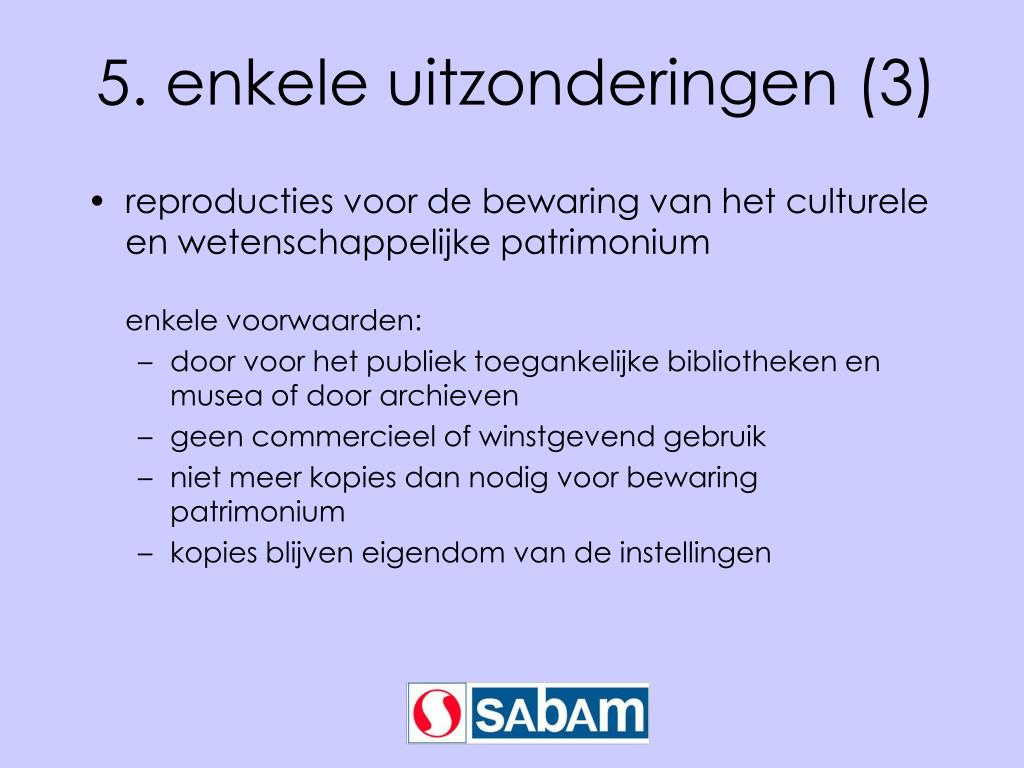 5. enkele uitzonderingen (3)

• reproducties voor de bewaring van het culturele en wetenschappelijke patrimonium

enkele voorwaarden:

– door voor het publiek toegankelijke bibliotheken en musea of door archieven
– geen commercieel of winstgevend gebruik
– niet meer kopies dan nodig voor bewaring patrimonium
– kopies blijven eigendom van de instellingen

SABAM